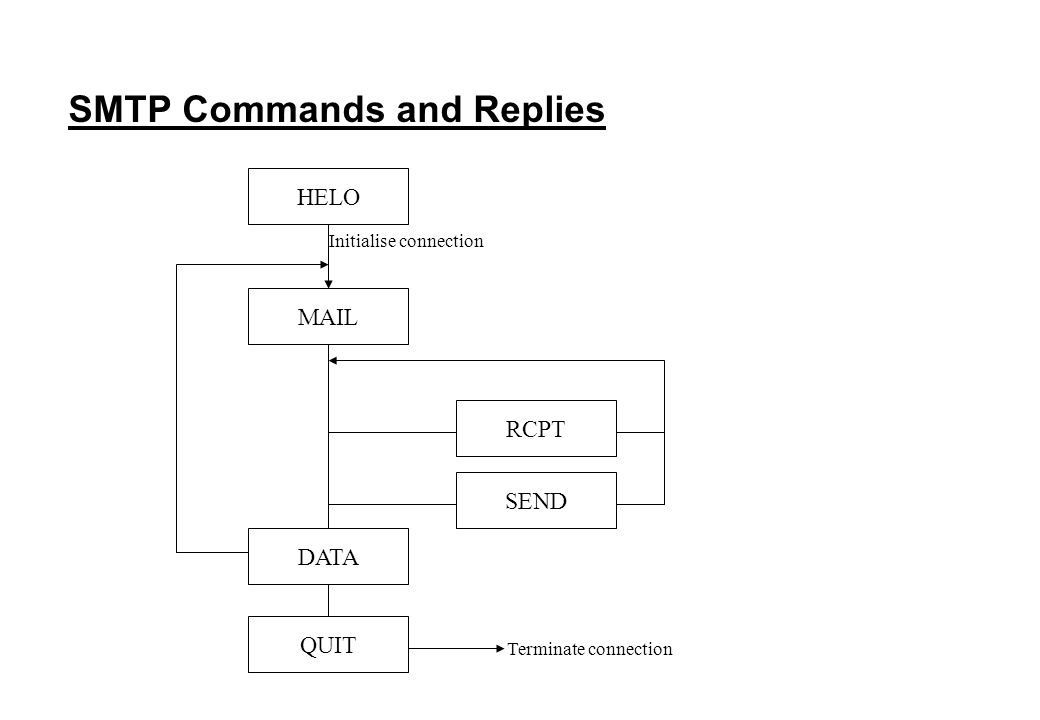 SMTP Commands and Replies

HELO

Initialise connection

MAIL

RCPT

SEND

DATA

QUIT

Terminate connection